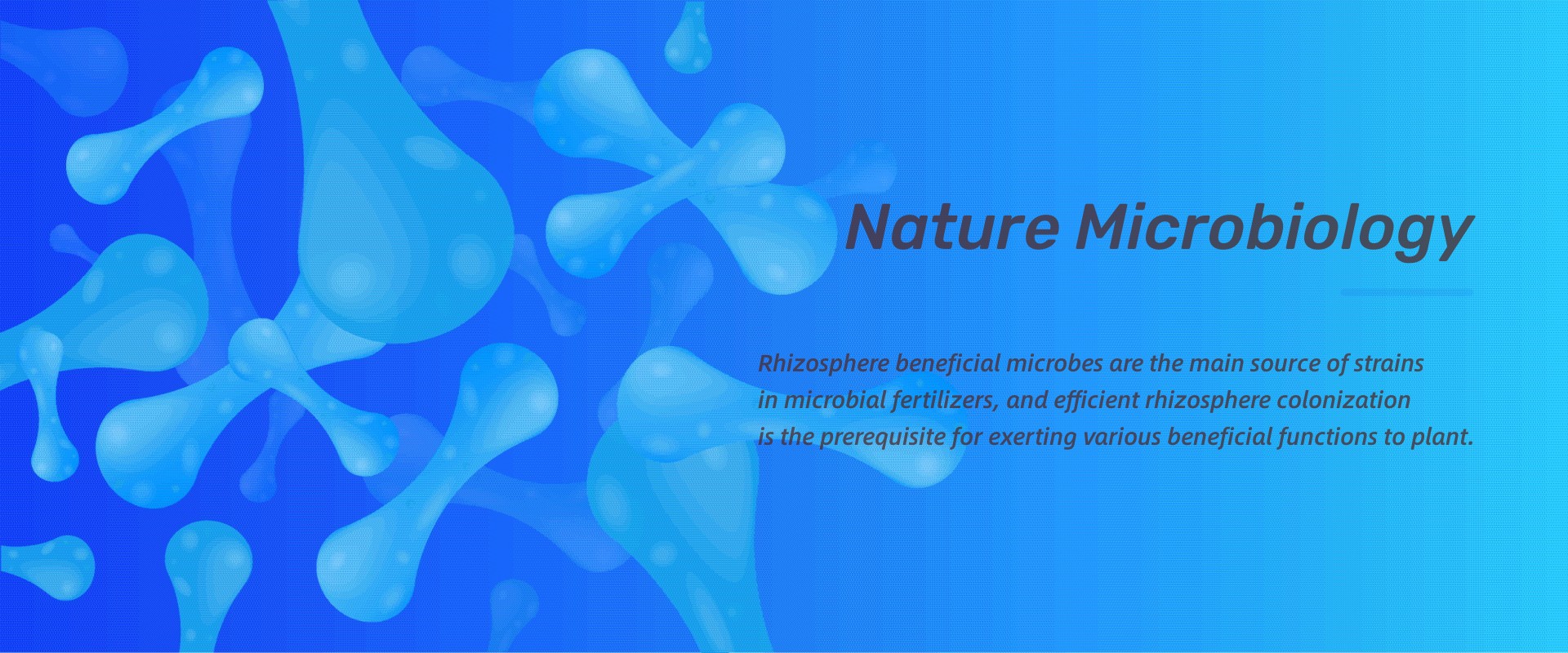 Nature Microbiology

Rhizosphere beneficial microbes are the main source of strains in microbial fertilizers, and efficient rhizosphere colonization is the prerequisite for exerting various beneficial functions to plant.